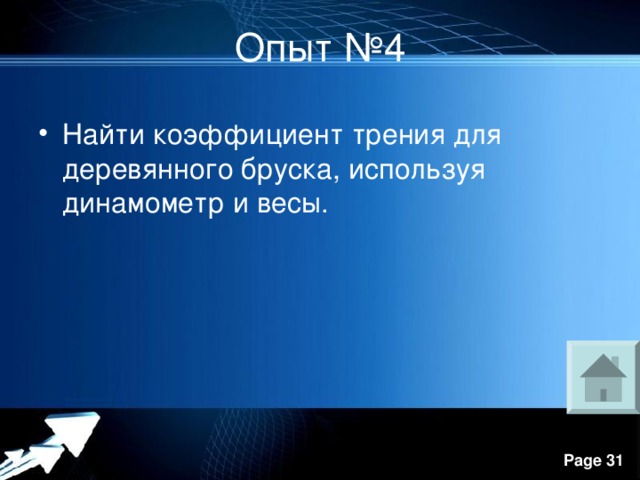 Опыт №4

• Найти коэффициент трения для деревянного бруска, используя динамометр и весы.

Page 31